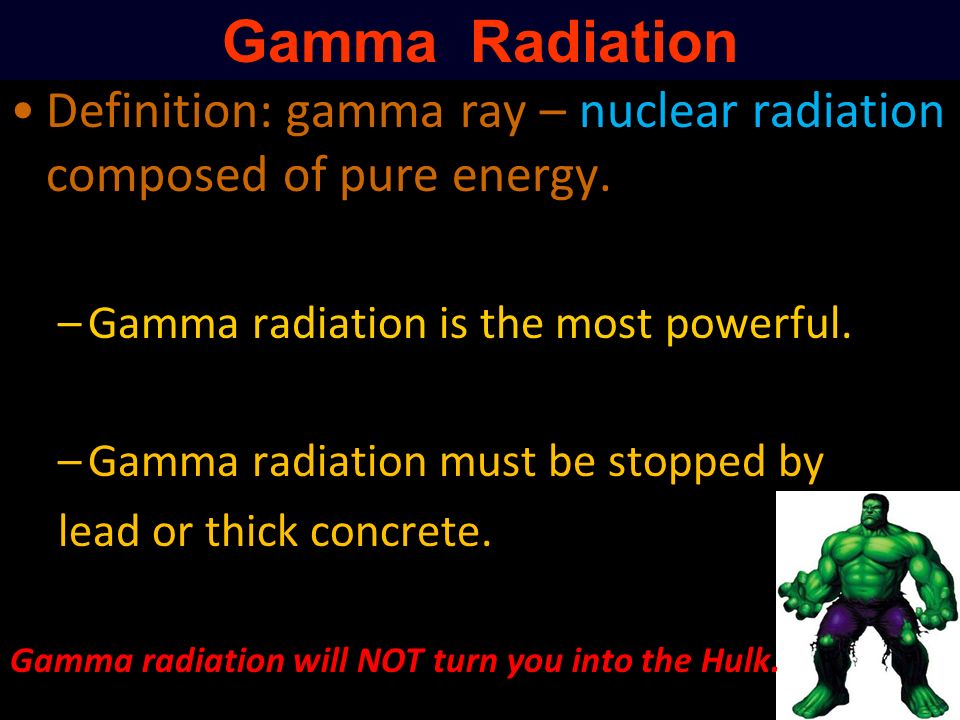 Gamma Radiation

• Definition: gamma ray – nuclear radiation composed of pure energy.

– Gamma radiation is the most powerful.

– Gamma radiation must be stopped by lead or thick concrete.

Gamma radiation will NOT turn you into the Hulk.